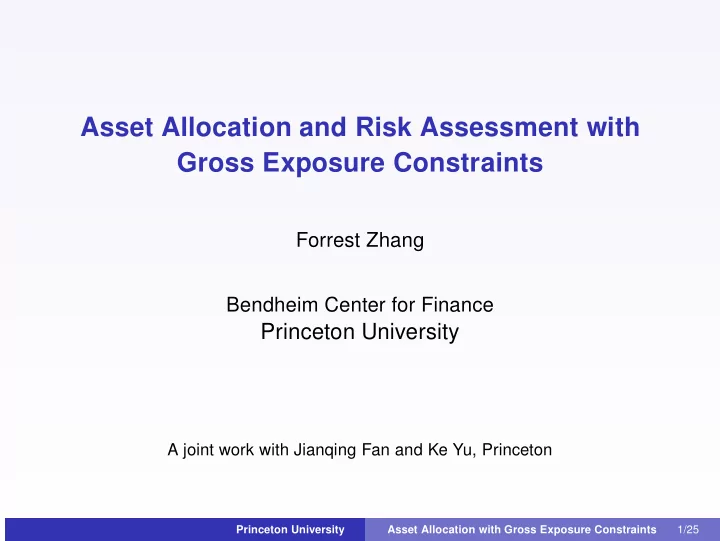 Asset Allocation and Risk Assessment with Gross Exposure Constraints

Forrest Zhang

Bendheim Center for Finance
Princeton University

A joint work with Jianqing Fan and Ke Yu, Princeton

Princeton University Asset Allocation with Gross Exposure Constraints 1/25